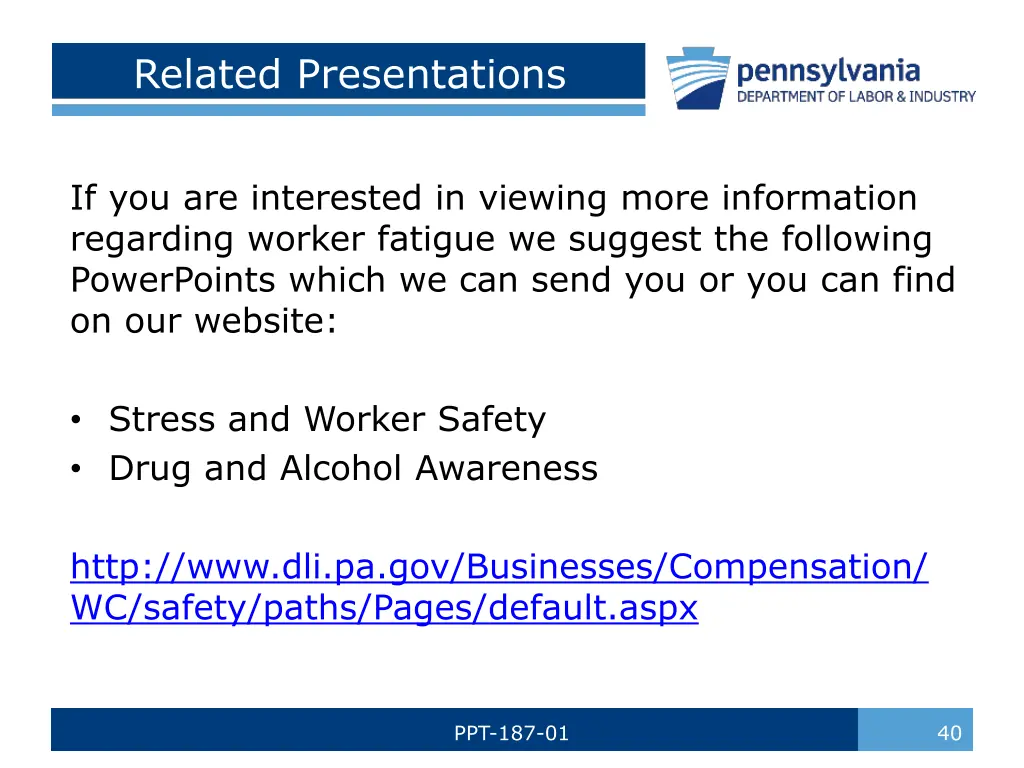 Related Presentations

pennsylvania
DEPARTMENT OF LABOR & INDUSTRY

If you are interested in viewing more information regarding worker fatigue we suggest the following PowerPoints which we can send you or you can find on our website:

• Stress and Worker Safety
• Drug and Alcohol Awareness

http://www.dli.pa.gov/Businesses/Compensation/WC/safety/paths/Pages/default.aspx

PPT-187-01

40